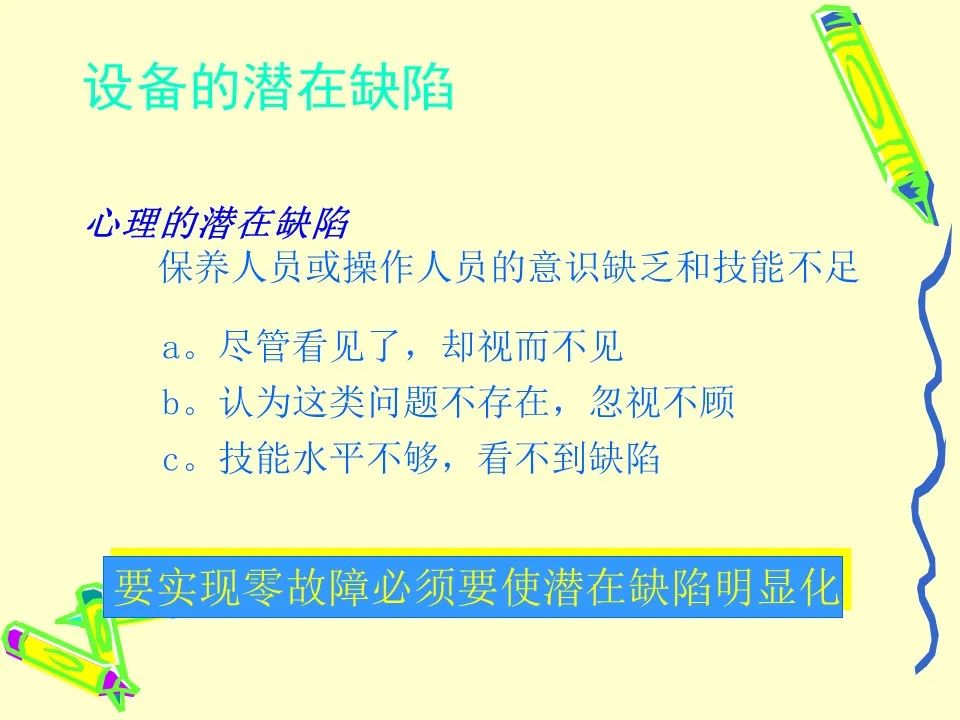 设备的潜在缺陷

心理的潜在缺陷
保养人员或操作人员的意识缺乏和技能不足

a。尽管看见了，却视而不见
b。认为这类问题不存在，忽视不顾
c。技能水平不够，看不到缺陷

要实现零故障必须要使潜在缺陷明显化